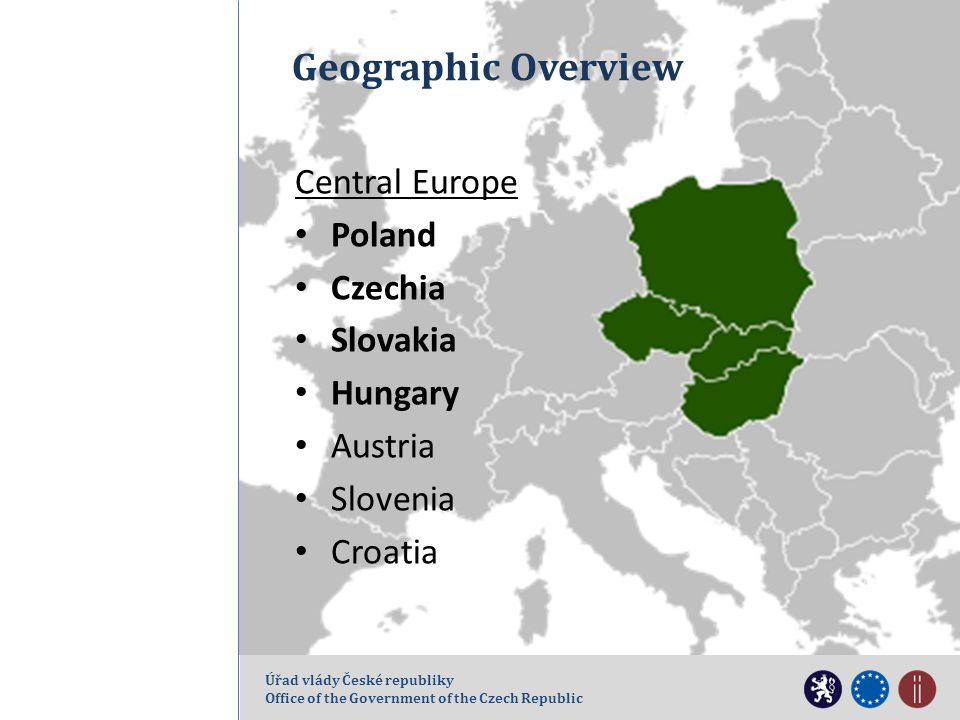 Geographic Overview

Central Europe
• Poland
• Czechia
• Slovakia
• Hungary
• Austria
• Slovenia
• Croatia

Úřad vlády České republiky
Office of the Government of the Czech Republic